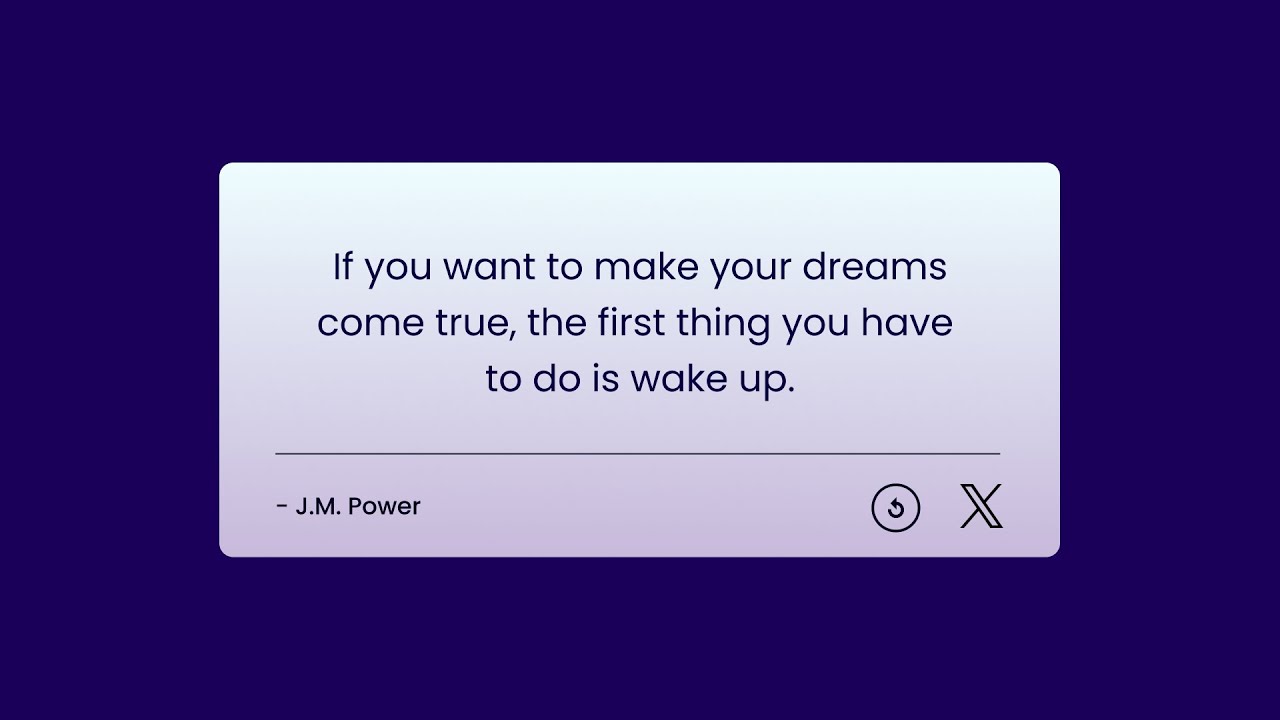 If you want to make your dreams come true, the first thing you have to do is wake up.

- J.M. Power